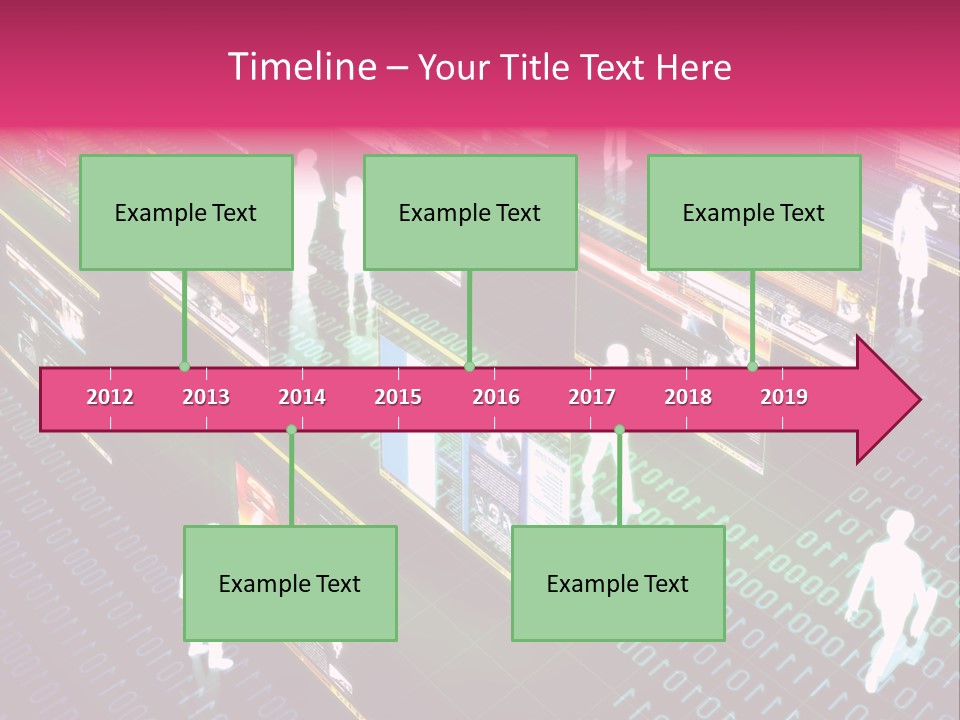 Timeline – Your Title Text Here

Example Text

Example Text

Example Text

2012 2013 2014 2015 2016 2017 2018 2019

Example Text

Example Text